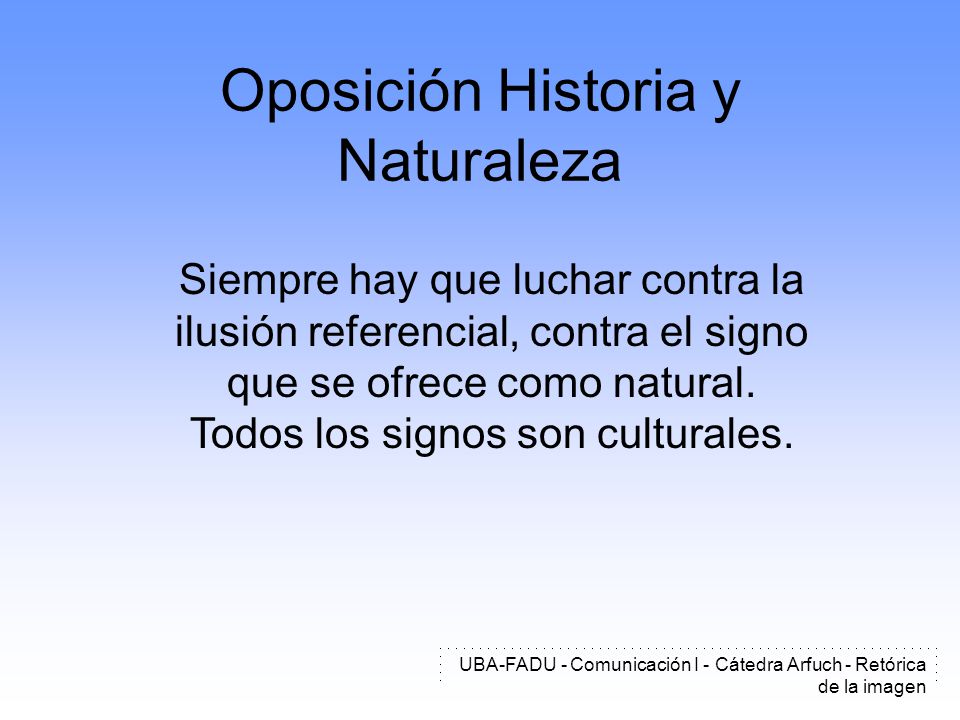 Oposición Historia y Naturaleza

Siempre hay que luchar contra la ilusión referencial, contra el signo que se ofrece como natural. Todos los signos son culturales.

UBA-FADU - Comunicación I - Cátedra Arfuch - Retórica de la imagen